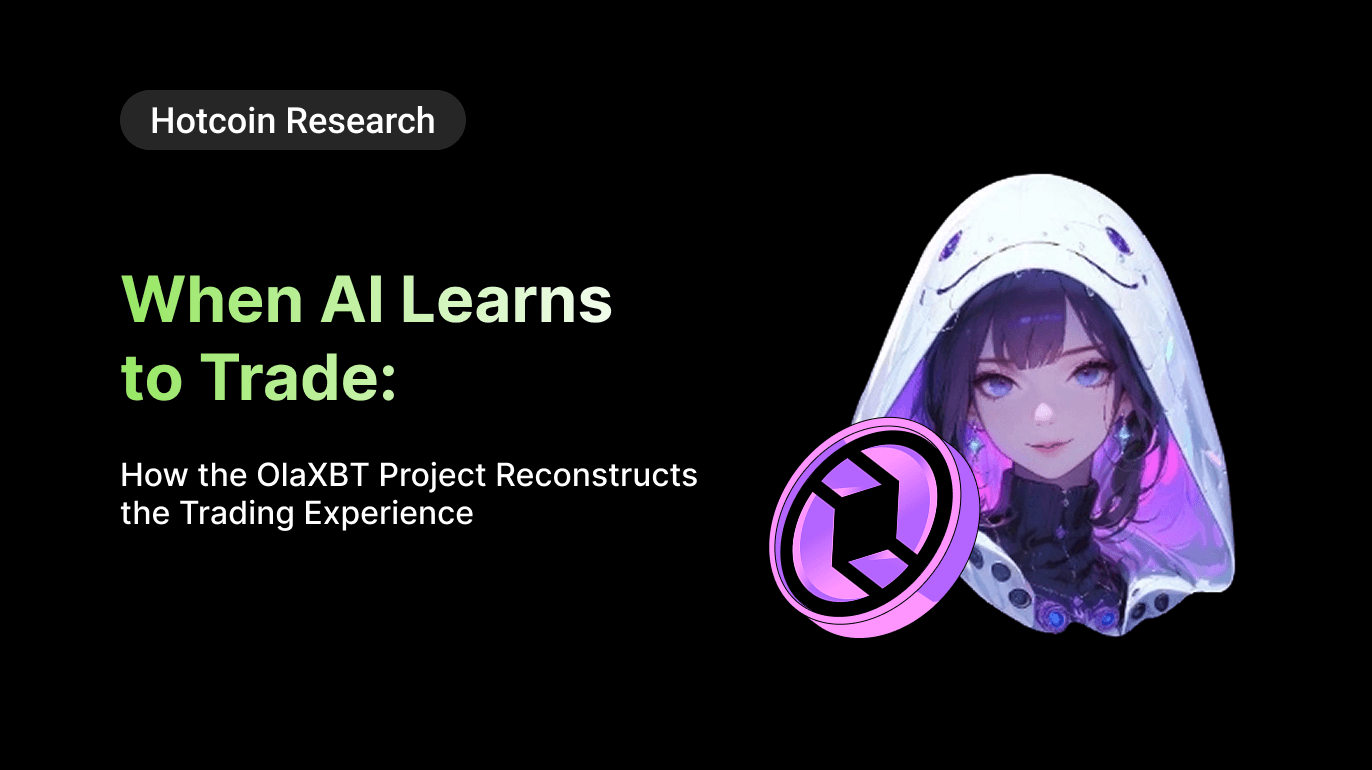 Hotcoin Research

When AI Learns to Trade:

How the OlaXBT Project Reconstructs the Trading Experience